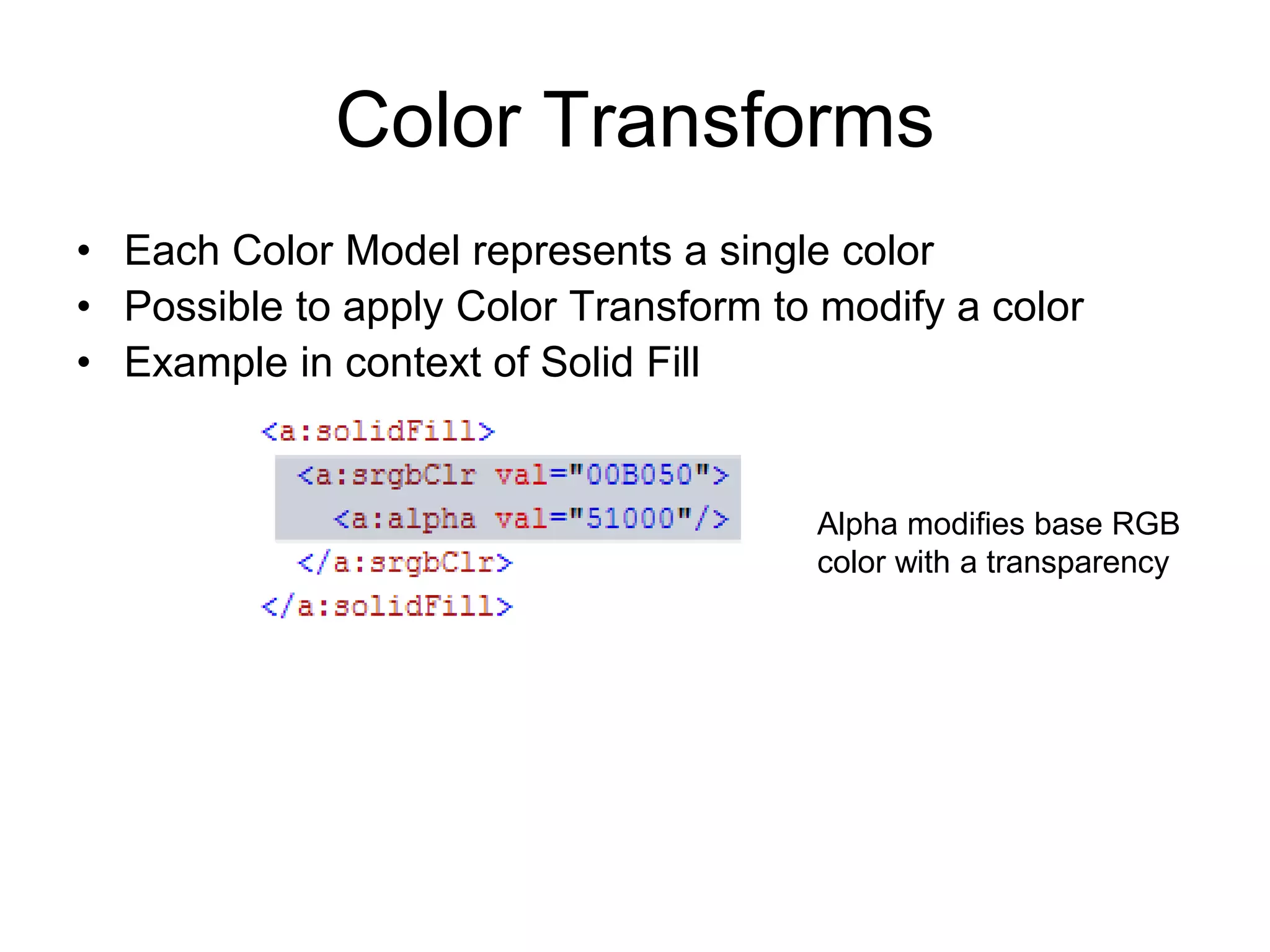 Color Transforms

• Each Color Model represents a single color
• Possible to apply Color Transform to modify a color
• Example in context of Solid Fill

<a:solidFill>
  <a:srgbClr val="00B050">
    <a:alpha val="51000"/>
  </a:srgbClr>
</a:solidFill>

Alpha modifies base RGB color with a transparency